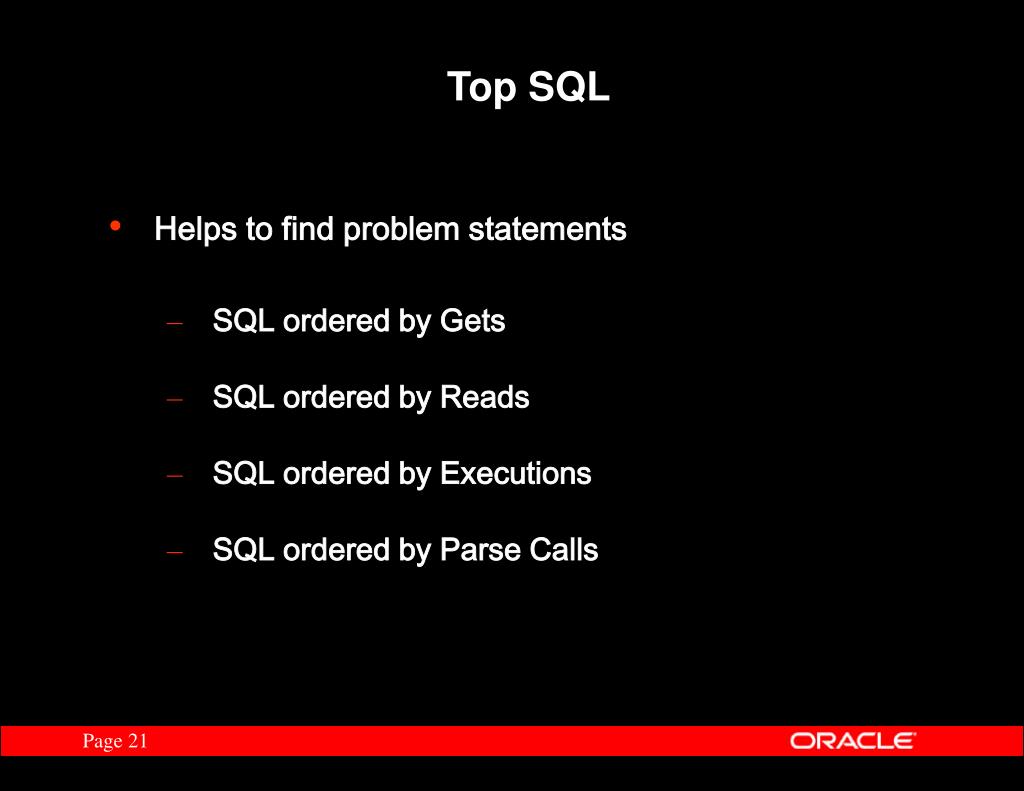 Top SQL

• Helps to find problem statements

– SQL ordered by Gets

– SQL ordered by Reads

– SQL ordered by Executions

– SQL ordered by Parse Calls

Page 21

ORACLE